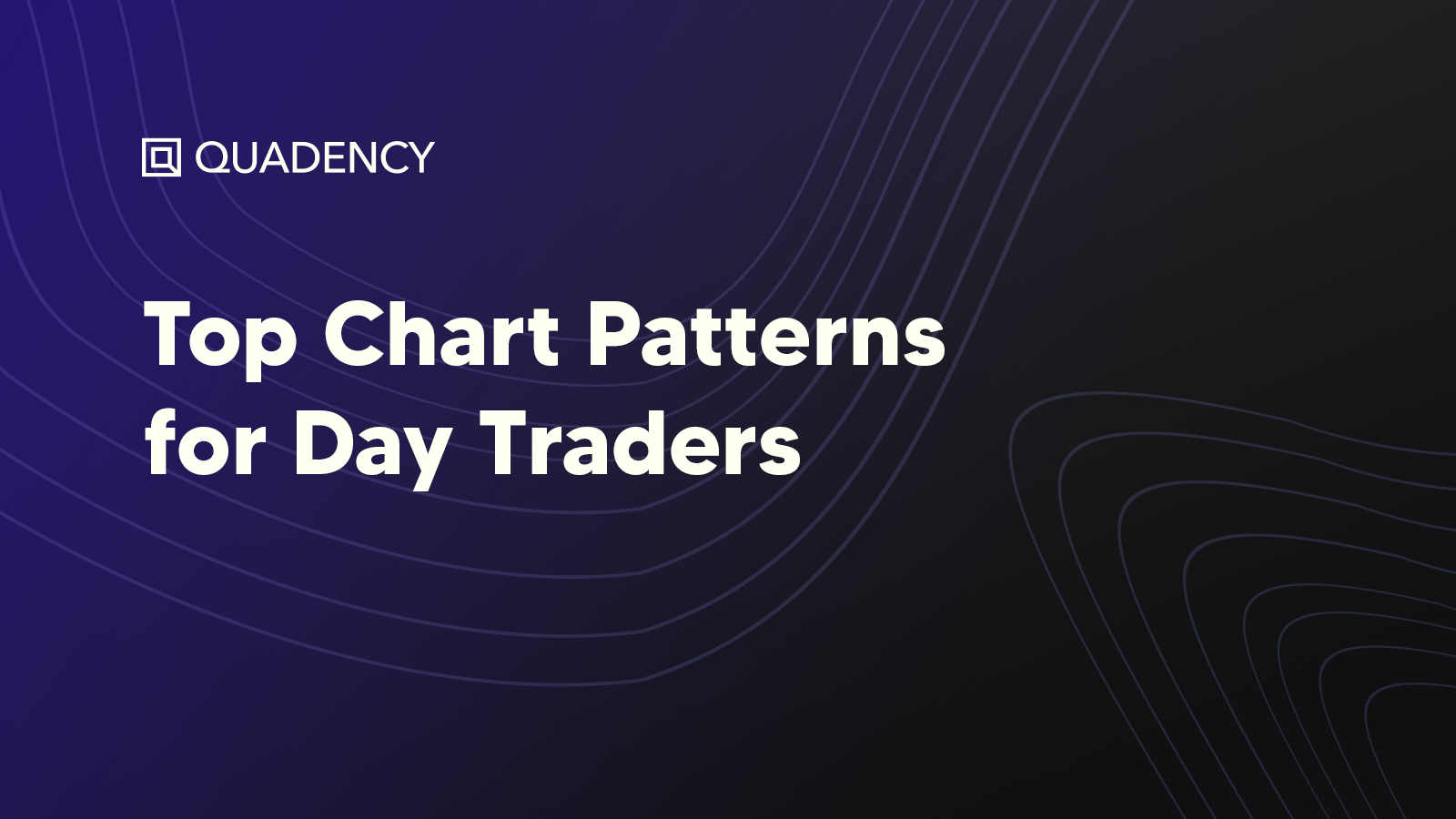 QUADENCY

Top Chart Patterns for Day Traders